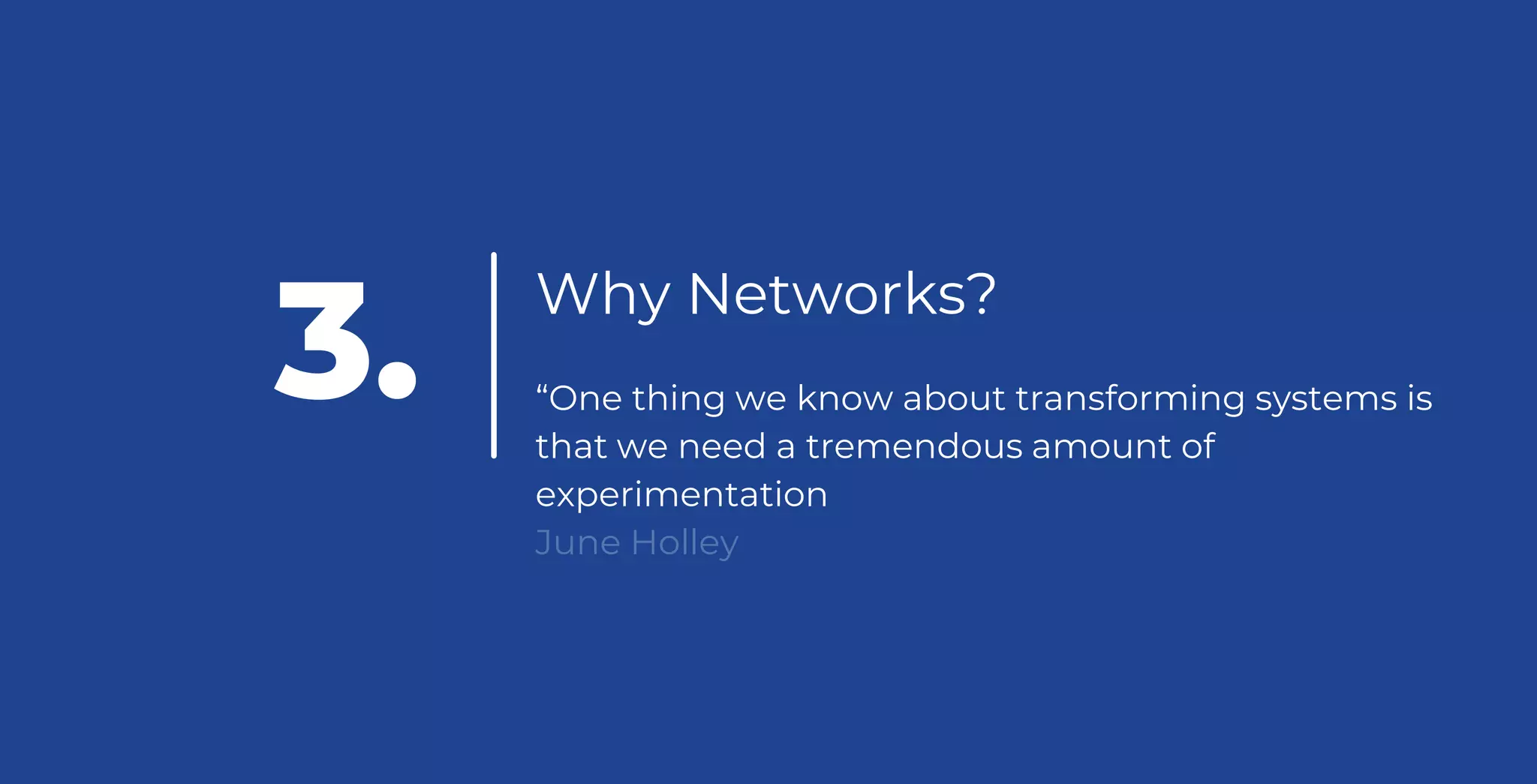 3.

Why Networks?

“One thing we know about transforming systems is that we need a tremendous amount of experimentation

June Holley